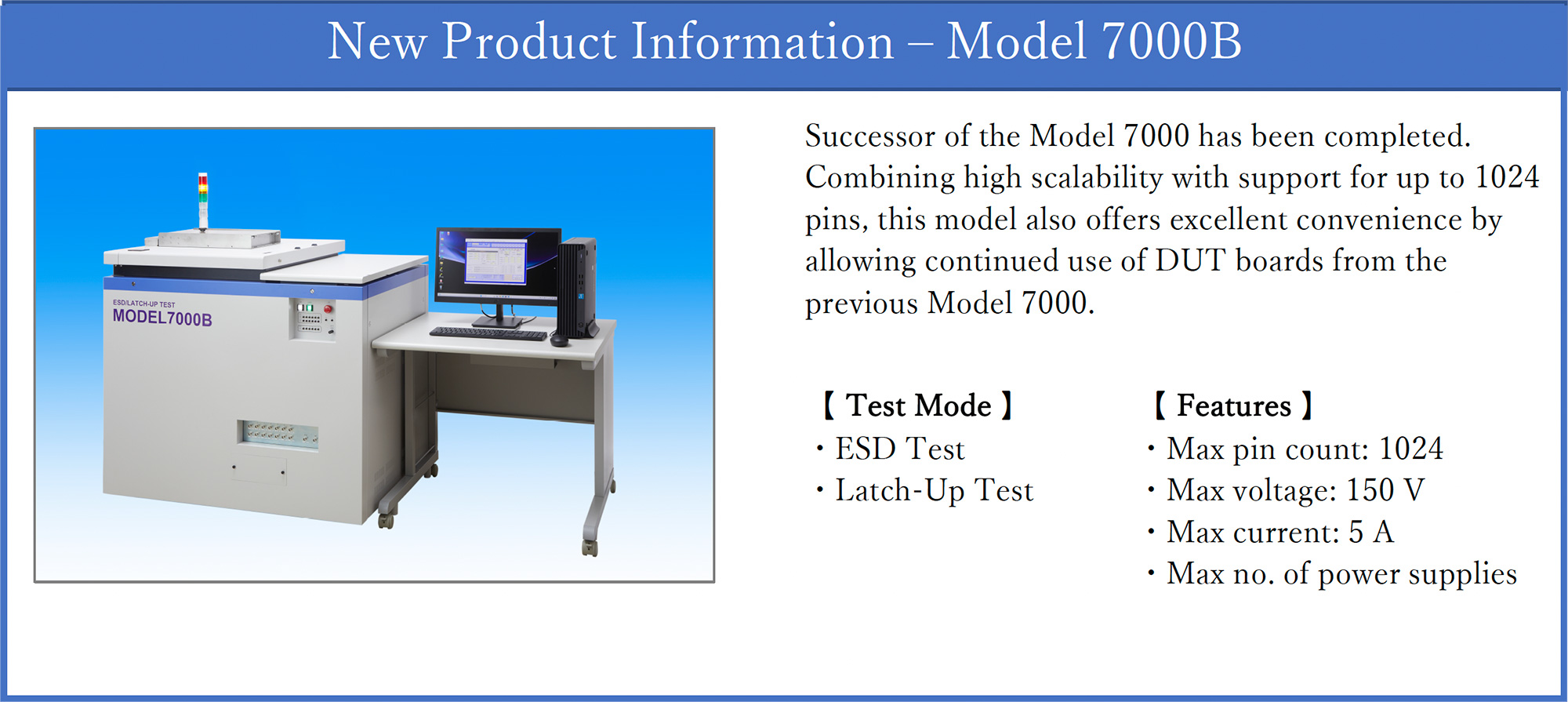 New Product Information – Model 7000B

ESD/LATCH-UP TEST
MODEL7000B

Successor of the Model 7000 has been completed. Combining high scalability with support for up to 1024 pins, this model also offers excellent convenience by allowing continued use of DUT boards from the previous Model 7000.

【 Test Mode 】
・ESD Test
・Latch-Up Test

【 Features 】
・Max pin count: 1024
・Max voltage: 150 V
・Max current: 5 A
・Max no. of power supplies